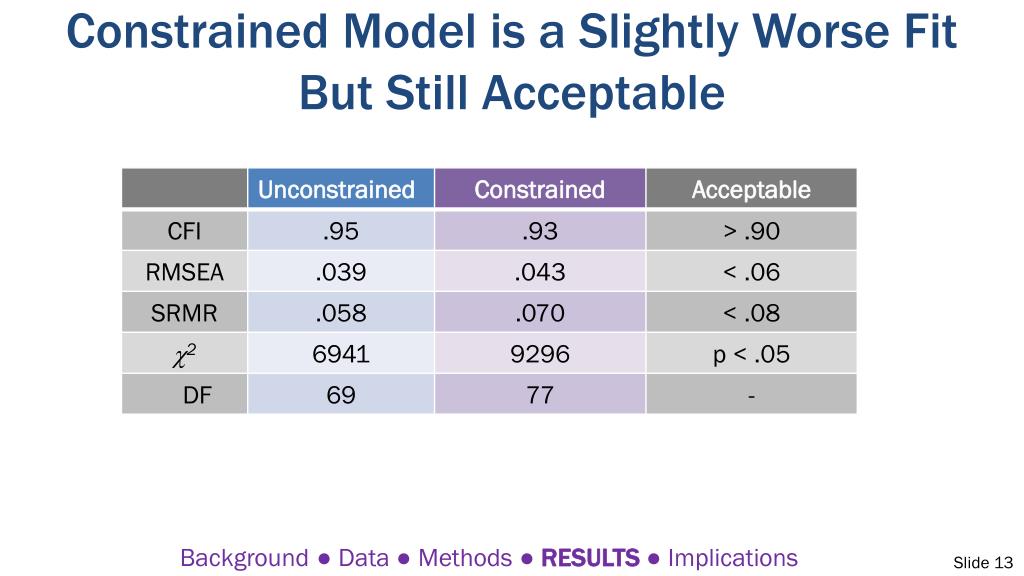 Constrained Model is a Slightly Worse Fit But Still Acceptable

| | Unconstrained | Constrained | Acceptable |
|---|---|---|---|
| CFI | .95 | .93 | > .90 |
| RMSEA | .039 | .043 | < .06 |
| SRMR | .058 | .070 | < .08 |
| $\chi^2$ | 6941 | 9296 | p < .05 |
| DF | 69 | 77 | - |

Background ● Data ● Methods ● RESULTS ● Implications

Slide 13